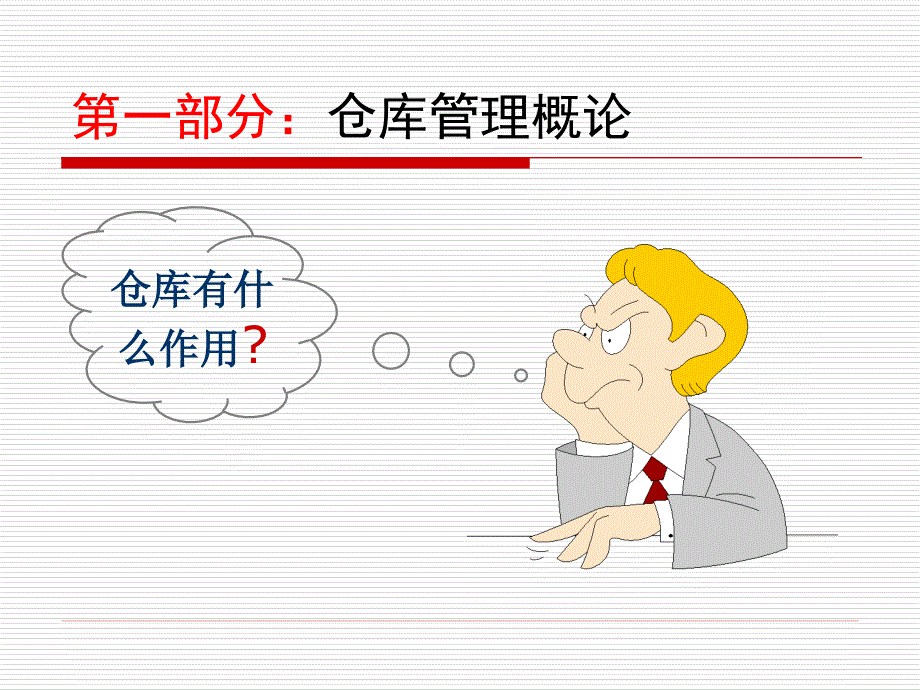 第一部分：仓库管理概论

仓库有什么作用？